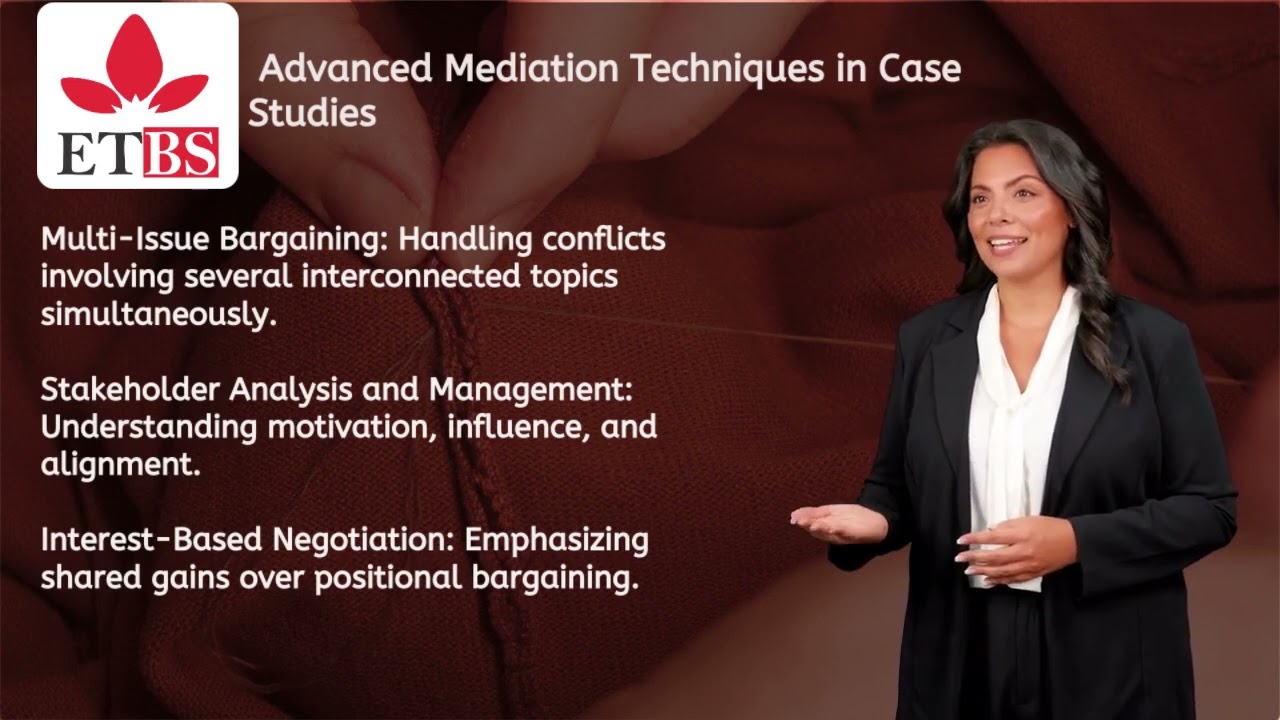 ETBS

Advanced Mediation Techniques in Case Studies

Multi-Issue Bargaining: Handling conflicts involving several interconnected topics simultaneously.

Stakeholder Analysis and Management: Understanding motivation, influence, and alignment.

Interest-Based Negotiation: Emphasizing shared gains over positional bargaining.